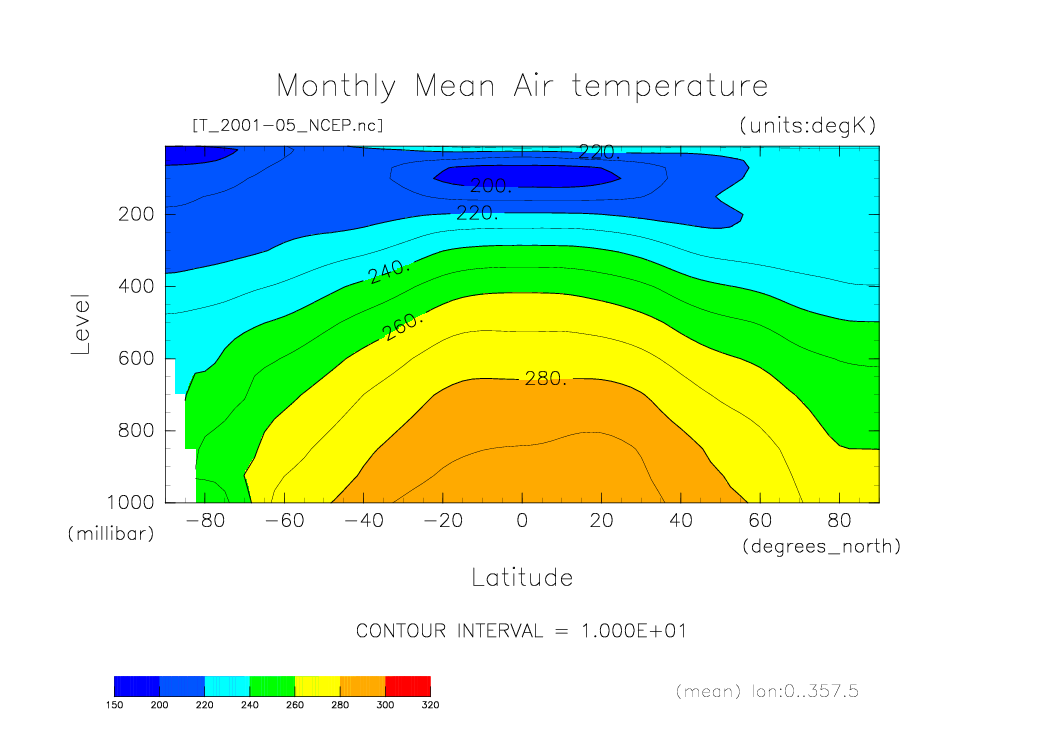 Monthly Mean Air temperature

[T_2001-05_NCEP.nc]

(units:degK)

220.

200.

220.

240.

260.

280.

Level

200

400

600

800

1000

(millibar)

-80 -60 -40 -20 0 20 40 60 80

(degrees_north)

Latitude

CONTOUR INTERVAL = 1.000E+01

150 200 220 240 260 280 300 320

(mean) lon:0..357.5